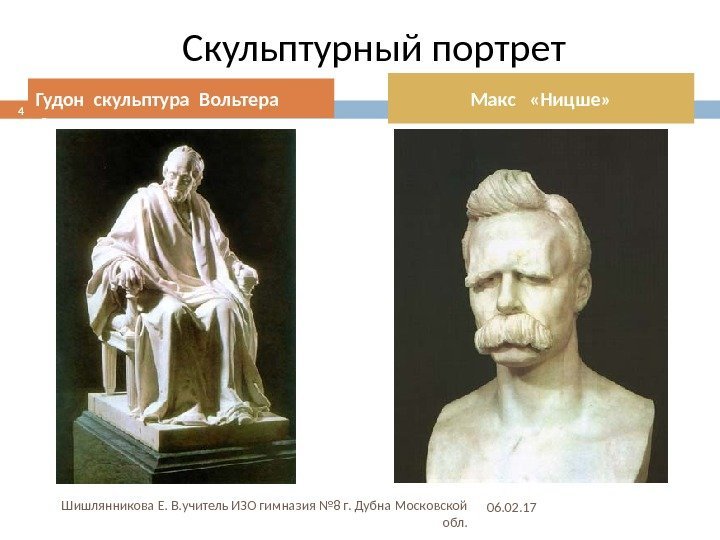 Скульптурный портрет

4

Гудон скульптура Вольтера

Макс «Ницше»

Шишлянникова Е. В.учитель ИЗО гимназия №8 г. Дубна Московской обл.

06.02.17